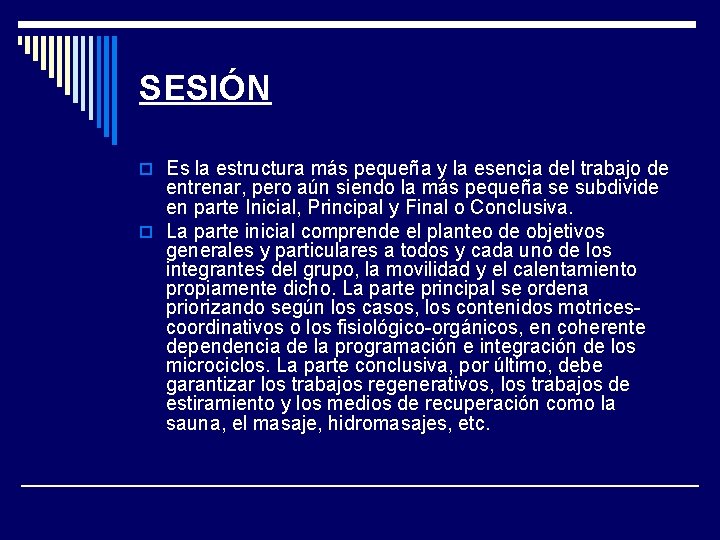 SESIÓN

Es la estructura más pequeña y la esencia del trabajo de entrenar, pero aún siendo la más pequeña se subdivide en parte Inicial, Principal y Final o Conclusiva.

La parte inicial comprende el planteo de objetivos generales y particulares a todos y cada uno de los integrantes del grupo, la movilidad y el calentamiento propiamente dicho. La parte principal se ordena priorizando según los casos, los contenidos motrices-coordinativos o los fisiológico-orgánicos, en coherente dependencia de la programación e integración de los microciclos. La parte conclusiva, por último, debe garantizar los trabajos regenerativos, los trabajos de estiramiento y los medios de recuperación como la sauna, el masaje, hidromasajes, etc.